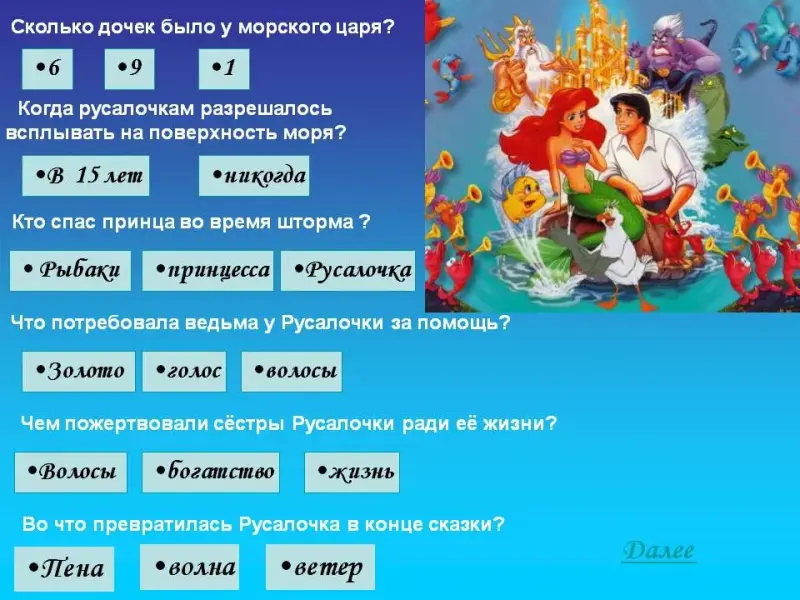 Сколько дочек было у морского царя?

•6 •9 •1

Когда русалочкам разрешалось всплывать на поверхность моря?

•В 15 лет •никогда

Кто спас принца во время шторма ?

• Рыбаки •принцесса •Русалочка

Что потребовала ведьма у Русалочки за помощь?

•Золото •голос •волосы

Чем пожертвовали сёстры Русалочки ради её жизни?

•Волосы •богатство •жизнь

Во что превратилась Русалочка в конце сказки?

•Пена •волна •ветер

Далее